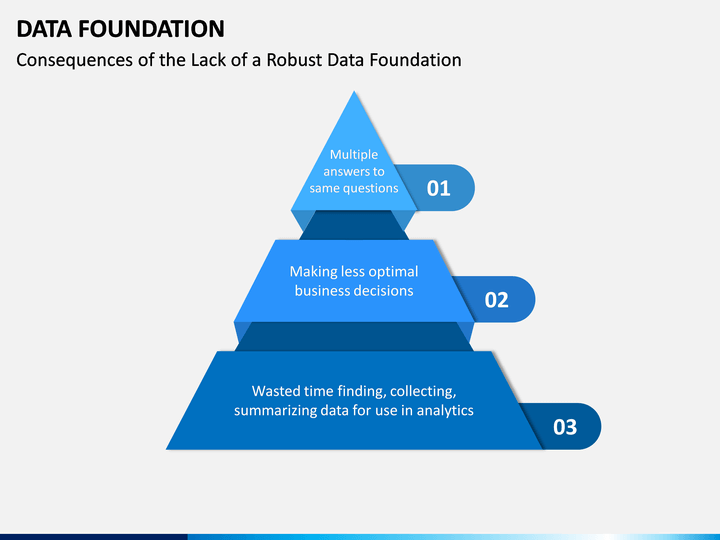 DATA FOUNDATION

Consequences of the Lack of a Robust Data Foundation

Multiple answers to same questions

01

Making less optimal business decisions

02

Wasted time finding, collecting, summarizing data for use in analytics

03